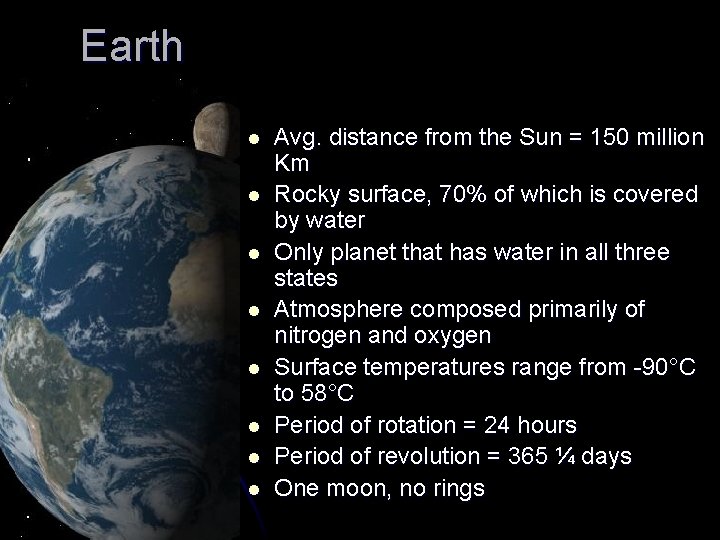 Earth

- Avg. distance from the Sun = 150 million Km
- Rocky surface, 70% of which is covered by water
- Only planet that has water in all three states
- Atmosphere composed primarily of nitrogen and oxygen
- Surface temperatures range from -90°C to 58°C
- Period of rotation = 24 hours
- Period of revolution = 365 ¼ days
- One moon, no rings